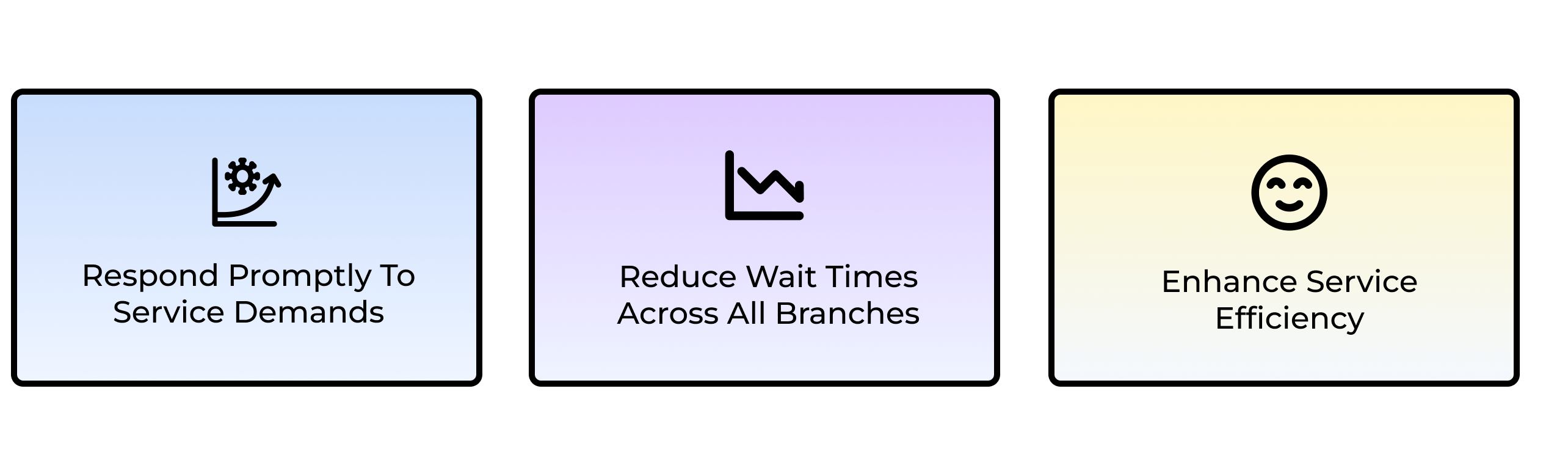 Respond Promptly To Service Demands

Reduce Wait Times Across All Branches

Enhance Service Efficiency